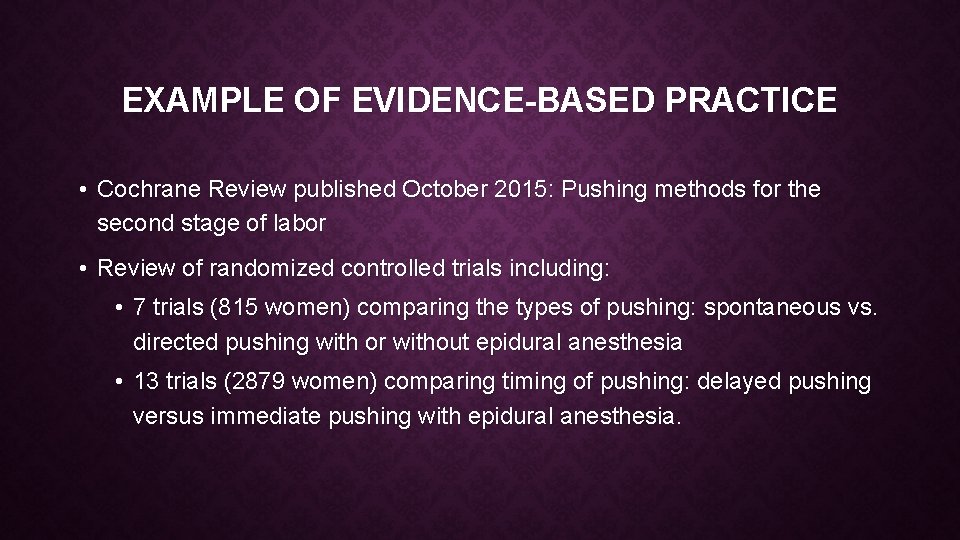 EXAMPLE OF EVIDENCE-BASED PRACTICE

• Cochrane Review published October 2015: Pushing methods for the second stage of labor

• Review of randomized controlled trials including:

• 7 trials (815 women) comparing the types of pushing: spontaneous vs. directed pushing with or without epidural anesthesia

• 13 trials (2879 women) comparing timing of pushing: delayed pushing versus immediate pushing with epidural anesthesia.